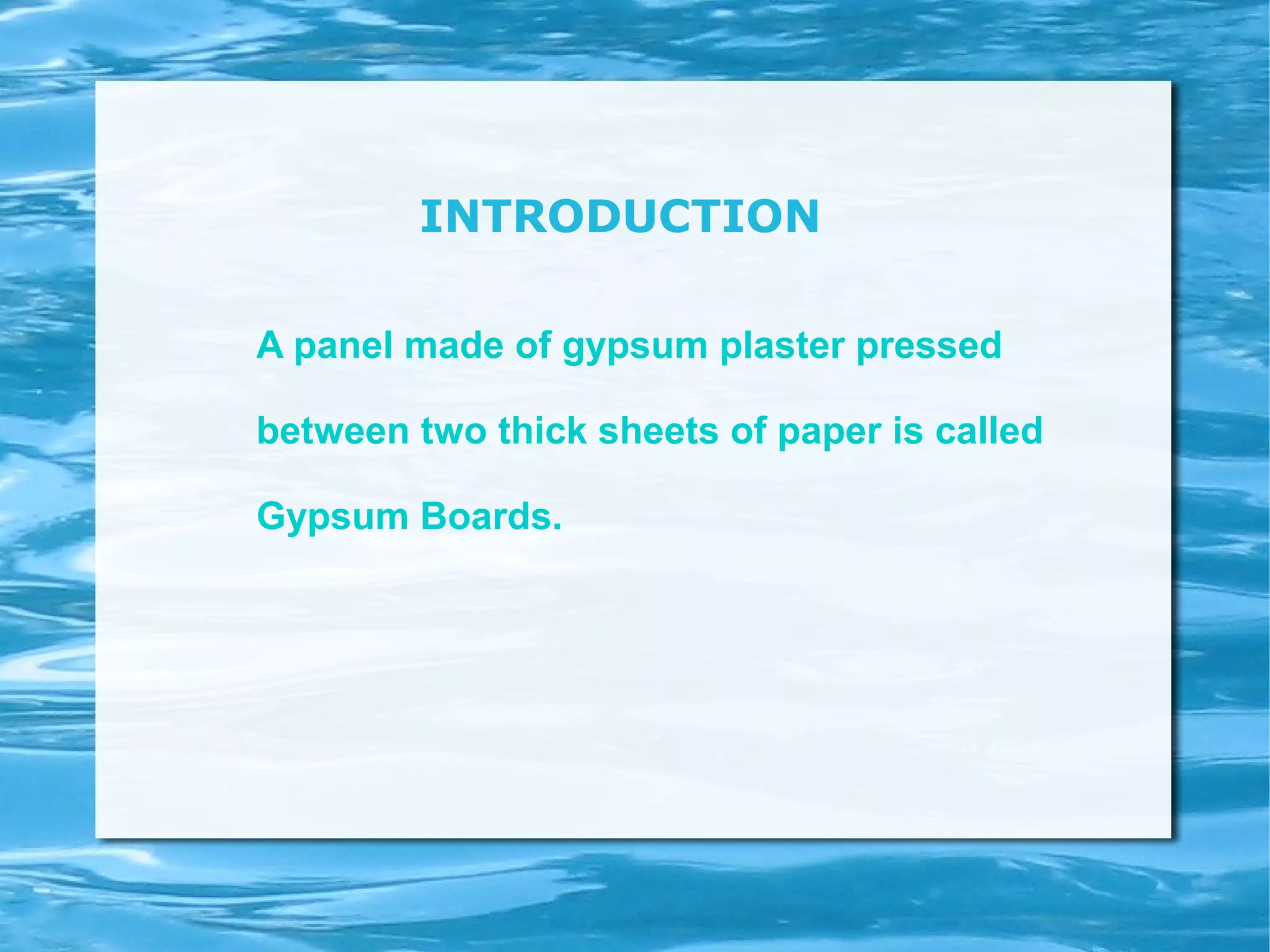 INTRODUCTION

A panel made of gypsum plaster pressed between two thick sheets of paper is called Gypsum Boards.